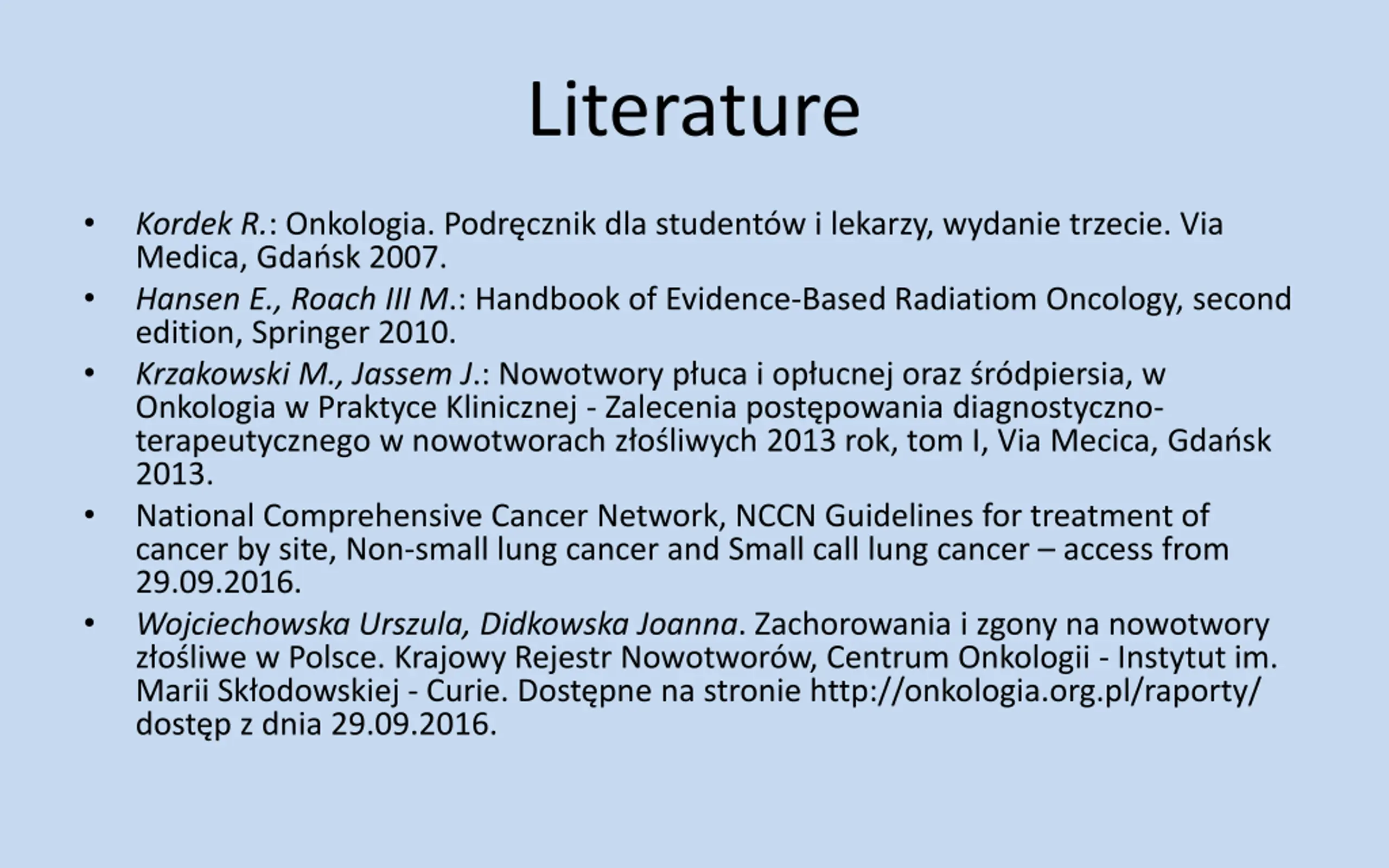 Literature

• Kordek R.: Onkologia. Podręcznik dla studentów i lekarzy, wydanie trzecie. Via Medica, Gdańsk 2007.
• Hansen E., Roach III M.: Handbook of Evidence-Based Radiatiom Oncology, second edition, Springer 2010.
• Krzakowski M., Jassem J.: Nowotwory płuca i opłucnej oraz śródpiersia, w Onkologia w Praktyce Klinicznej - Zalecenia postępowania diagnostyczno-terapeutycznego w nowotworach złośliwych 2013 rok, tom I, Via Mecica, Gdańsk 2013.
• National Comprehensive Cancer Network, NCCN Guidelines for treatment of cancer by site, Non-small lung cancer and Small call lung cancer – access from 29.09.2016.
• Wojciechowska Urszula, Didkowska Joanna. Zachorowania i zgony na nowotwory złośliwe w Polsce. Krajowy Rejestr Nowotworów, Centrum Onkologii - Instytut im. Marii Skłodowskiej - Curie. Dostępne na stronie http://onkologia.org.pl/raporty/ dostęp z dnia 29.09.2016.